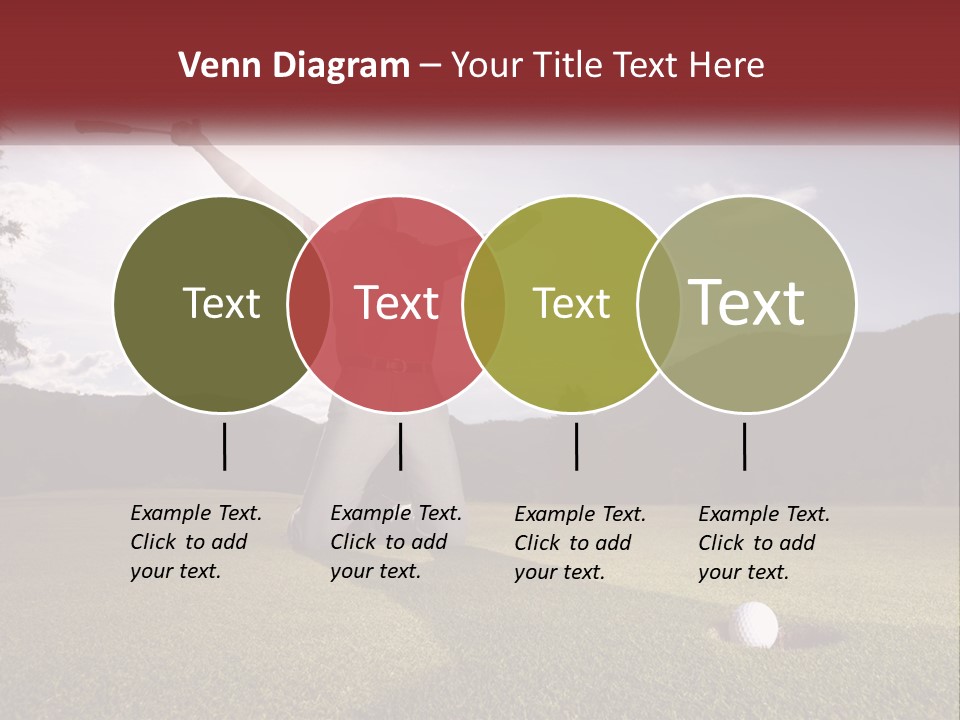 Venn Diagram – Your Title Text Here

Text

Text

Text

Text

Example Text. Click to add your text.

Example Text. Click to add your text.

Example Text. Click to add your text.

Example Text. Click to add your text.